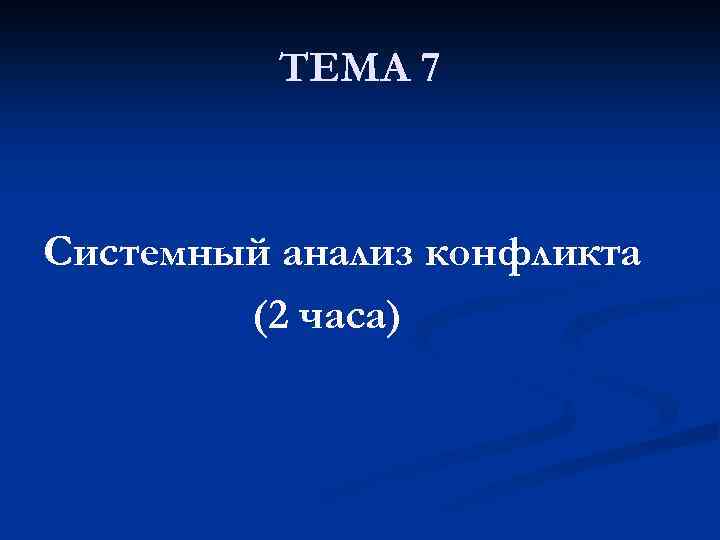 ТЕМА 7

Системный анализ конфликта
(2 часа)